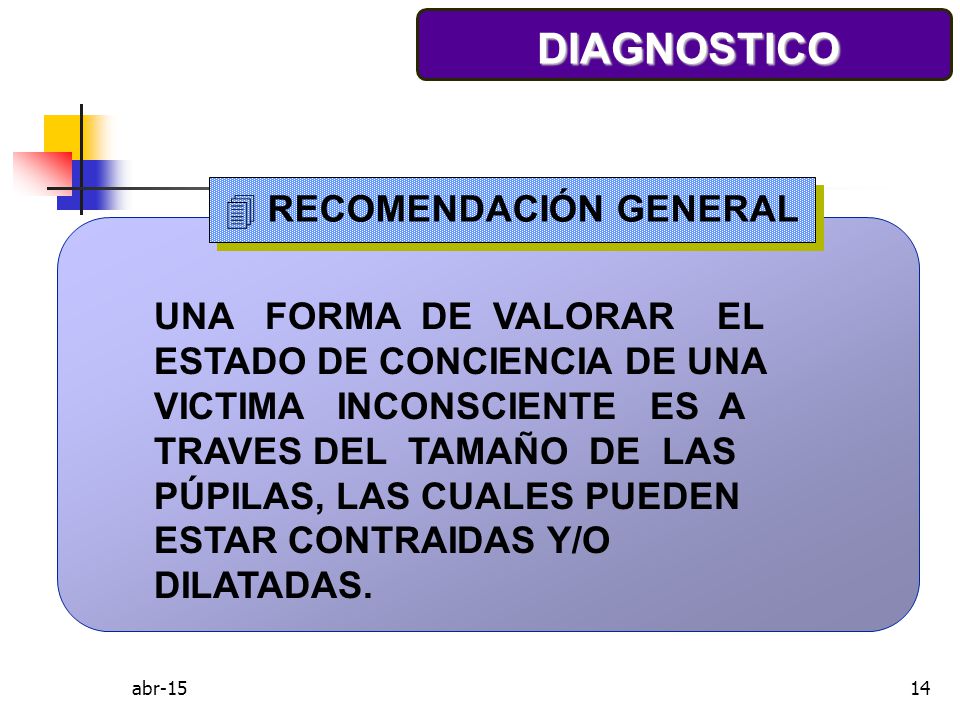 DIAGNOSTICO

RECOMENDACIÓN GENERAL

UNA FORMA DE VALORAR EL ESTADO DE CONCIENCIA DE UNA VICTIMA INCONSCIENTE ES A TRAVES DEL TAMAÑO DE LAS PÚPILAS, LAS CUALES PUEDEN ESTAR CONTRAIDAS Y/O DILATADAS.

abr-15

14